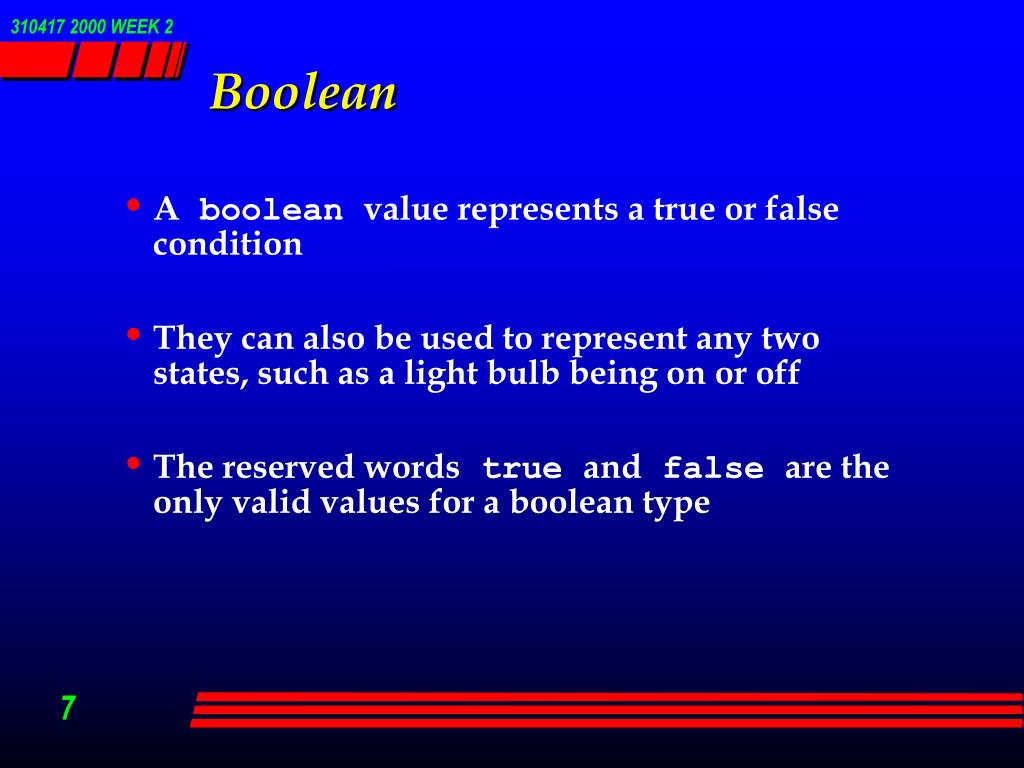 310417 2000 WEEK 2

Boolean

• A boolean value represents a true or false condition

• They can also be used to represent any two states, such as a light bulb being on or off

• The reserved words true and false are the only valid values for a boolean type

7